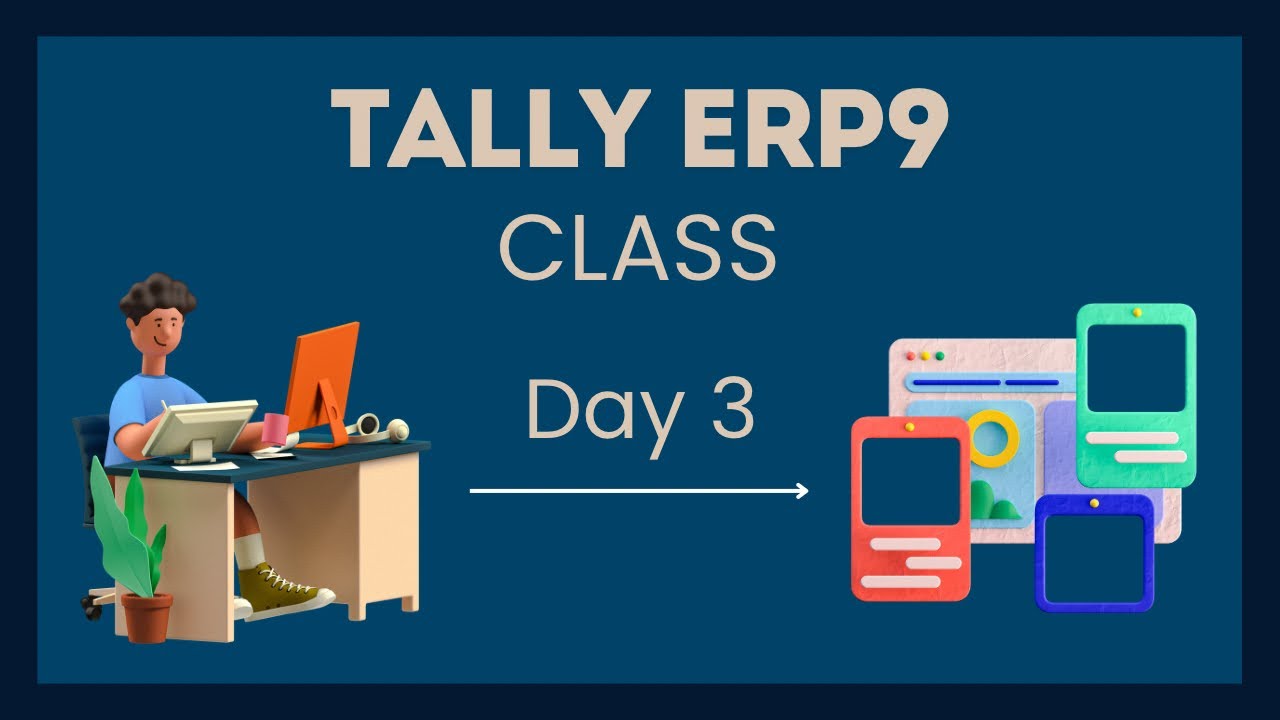 TALLY ERP9
CLASS

Day 3